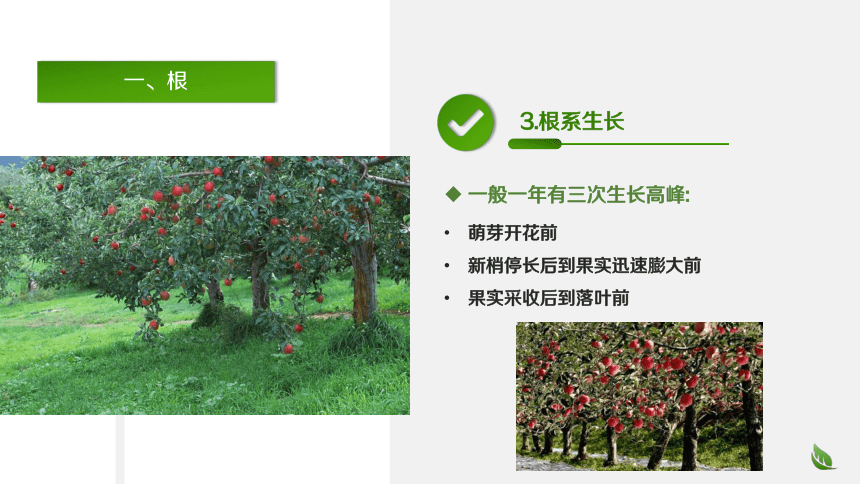 一、根

3.根系生长

◆ 一般一年有三次生长高峰:

• 萌芽开花前
• 新梢停长后到果实迅速膨大前
• 果实采收后到落叶前